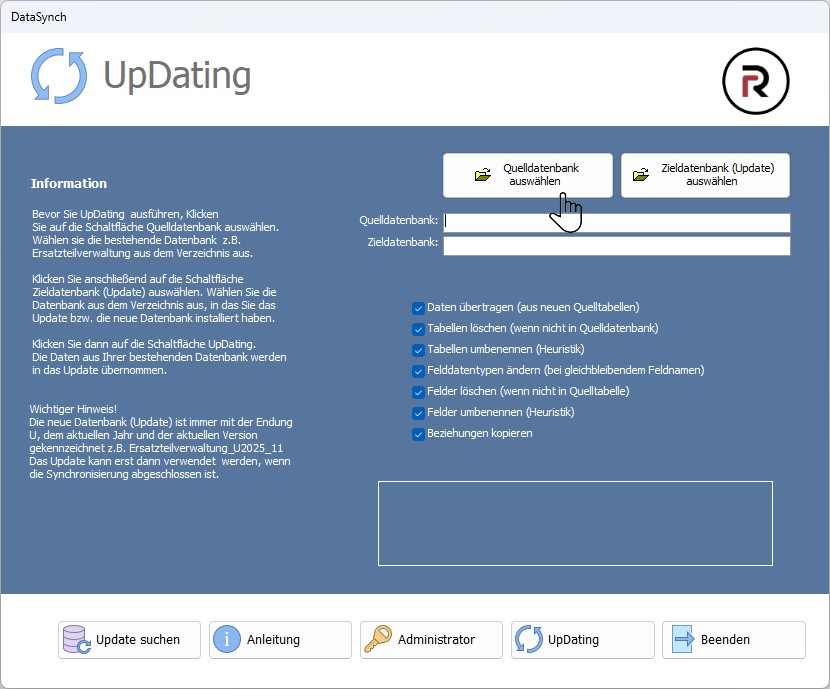 DataSynch

UpDating

R

Information

Bevor Sie UpDating ausführen, Klicken Sie auf die Schaltfläche Quelldatenbank auswählen. Wählen sie die bestehende Datenbank z.B. Ersatzteilverwaltung aus dem Verzeichnis aus.

Klicken Sie anschließend auf die Schaltfläche Zieldatenbank (Update) auswählen. Wählen Sie die Datenbank aus dem Verzeichnis aus, in das Sie das Update bzw. die neue Datenbank installiert haben.

Klicken Sie dann auf die Schaltfläche UpDating. Die Daten aus Ihrer bestehenden Datenbank werden in das Update übernommen.

Wichtiger Hinweis! Die neue Datenbank (Update) ist immer mit der Endung U, dem aktuellen Jahr und der aktuellen Version gekennzeichnet z.B. Ersatzteilverwaltung_U2025_11 Das Update kann erst dann verwendet werden, wenn die Synchronisierung abgeschlossen ist.

Quelldatenbank auswählen

Zieldatenbank (Update) auswählen

Quelldatenbank:

Zieldatenbank:

Daten übertragen (aus neuen Quelltabellen)
Tabellen löschen (wenn nicht in Quelldatenbank)
Tabellen umbenennen (Heuristik)
Felddatentypen ändern (bei gleichbleibendem Feldnamen)
Felder löschen (wenn nicht in Quelltabelle)
Felder umbenennen (Heuristik)
Beziehungen kopieren

Update suchen
Anleitung
Administrator
UpDating
Beenden